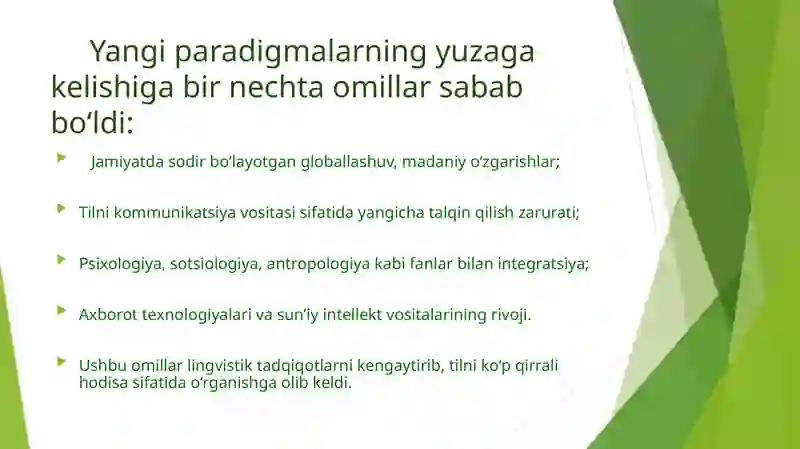 Yangi paradigmalarning yuzaga kelishiga bir nechta omillar sabab bo‘ldi:

Jamiyatda sodir bo‘layotgan globallashuv, madaniy o‘zgarishlar;

Tilni kommunikatsiya vositasi sifatida yangicha talqin qilish zarurati;

Psixologiya, sotsiologiya, antropologiya kabi fanlar bilan integratsiya;

Axborot texnologiyalari va sun’iy intellekt vositalarining rivoji.

Ushbu omillar lingvistik tadqiqotlarni kengaytirib, tilni ko‘p qirrali hodisa sifatida o‘rganishga olib keldi.